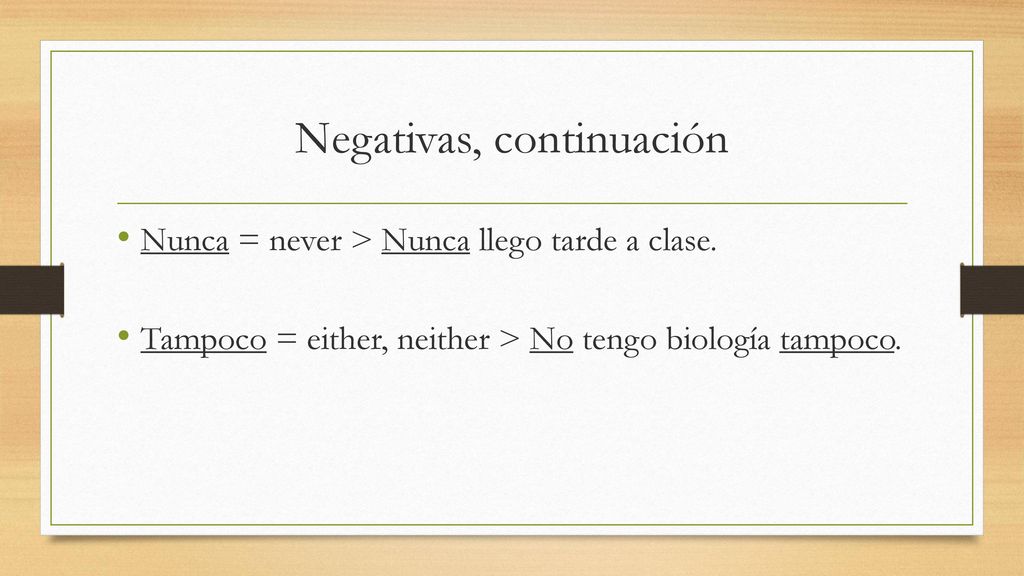 Negativas, continuación

• Nunca = never > Nunca llego tarde a clase.

• Tampoco = either, neither > No tengo biología tampoco.